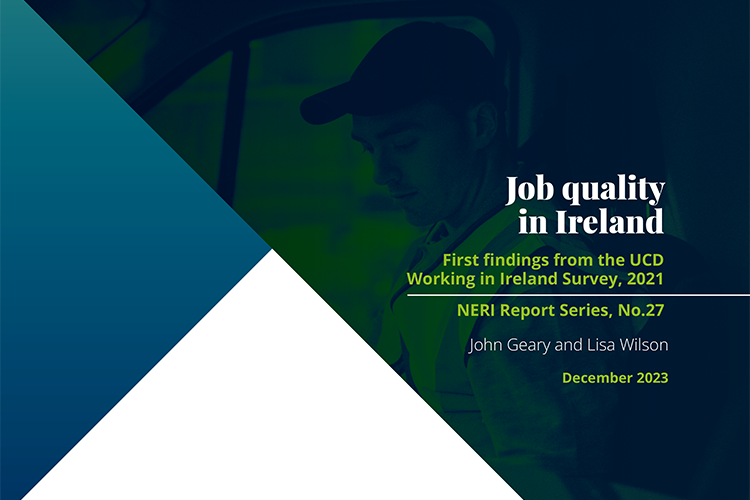 Job quality in Ireland

First findings from the UCD Working in Ireland Survey, 2021

NERI Report Series, No.27

John Geary and Lisa Wilson

December 2023